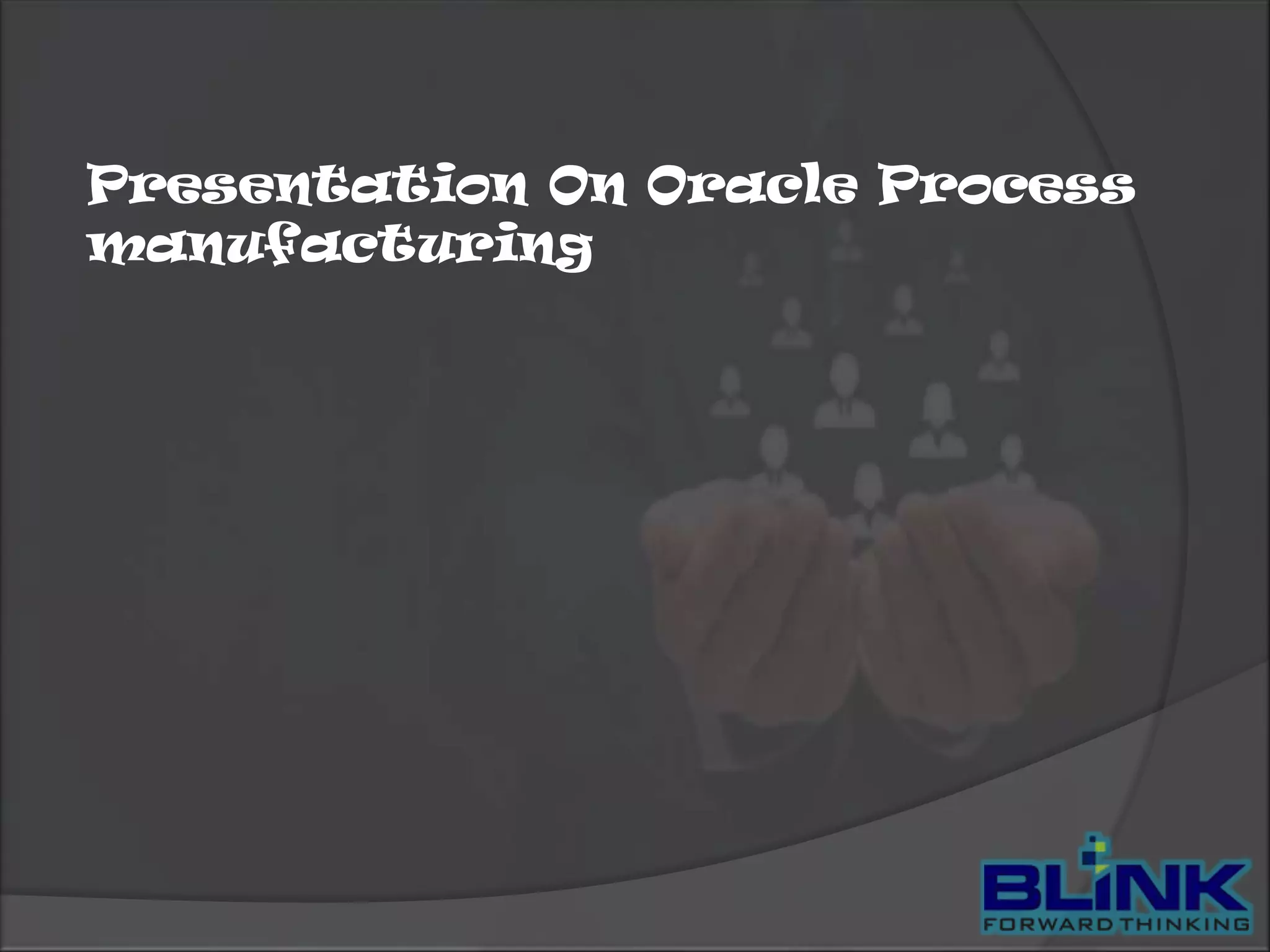 Presentation On Oracle Process manufacturing

BLINK
FORWARD THINKING